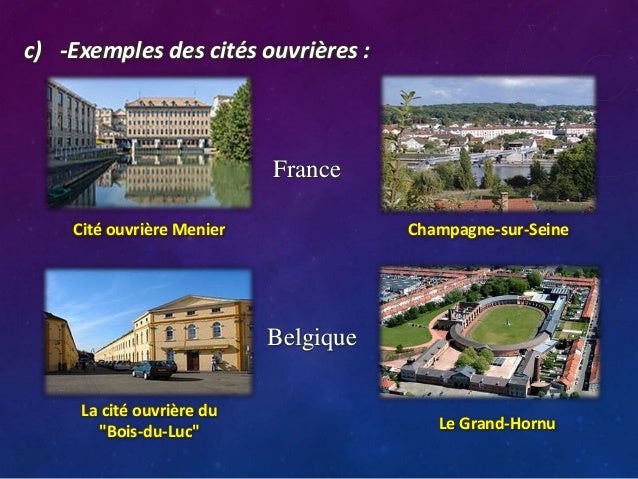 c) -Exemples des cités ouvrières :

France

Cité ouvrière Menier

Champagne-sur-Seine

Belgique

La cité ouvrière du "Bois-du-Luc"

Le Grand-Hornu